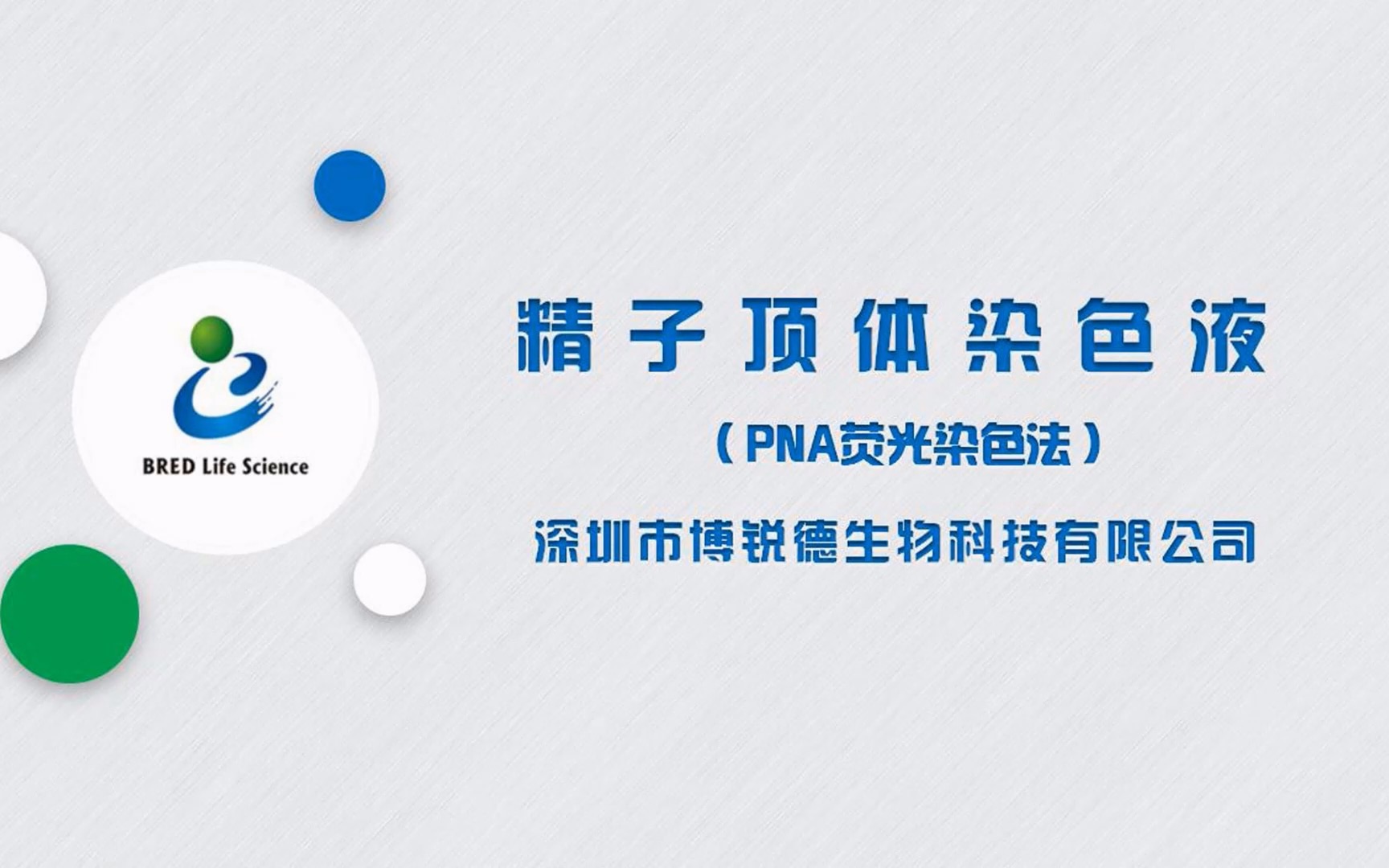 BRED Life Science

精子顶体染色液

（PNA荧光染色法）

深圳市博锐德生物科技有限公司